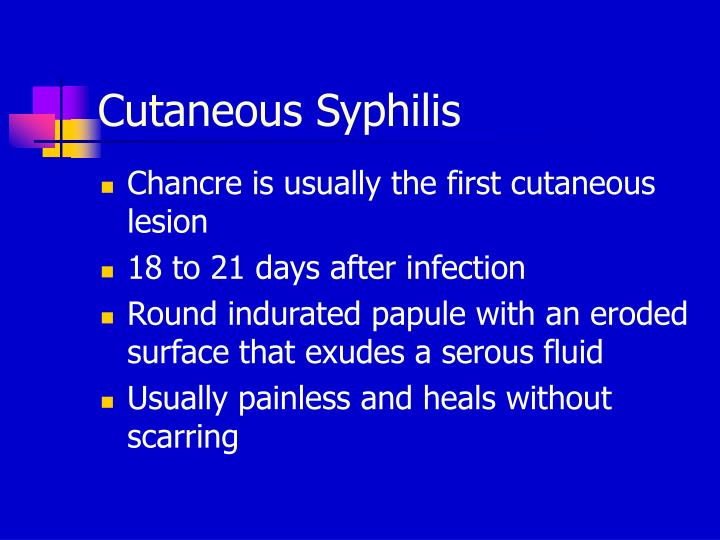 Cutaneous Syphilis

- Chancre is usually the first cutaneous lesion
- 18 to 21 days after infection
- Round indurated papule with an eroded surface that exudes a serous fluid
- Usually painless and heals without scarring